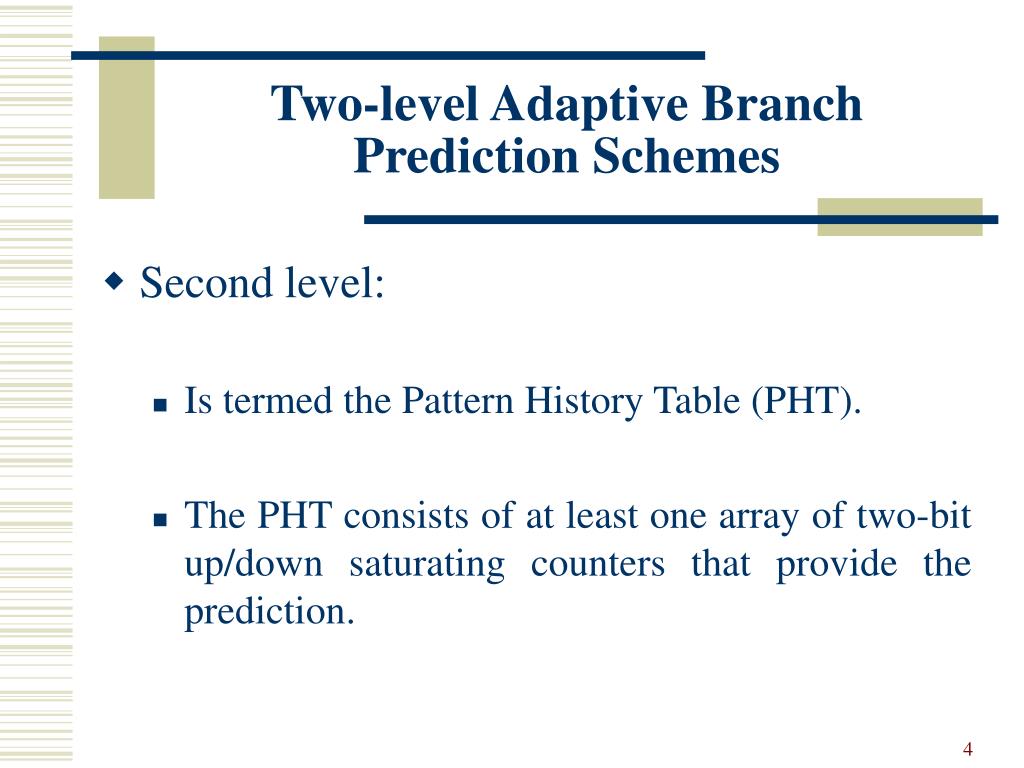 Two-level Adaptive Branch Prediction Schemes

Second level:

Is termed the Pattern History Table (PHT).

The PHT consists of at least one array of two-bit up/down saturating counters that provide the prediction.

4